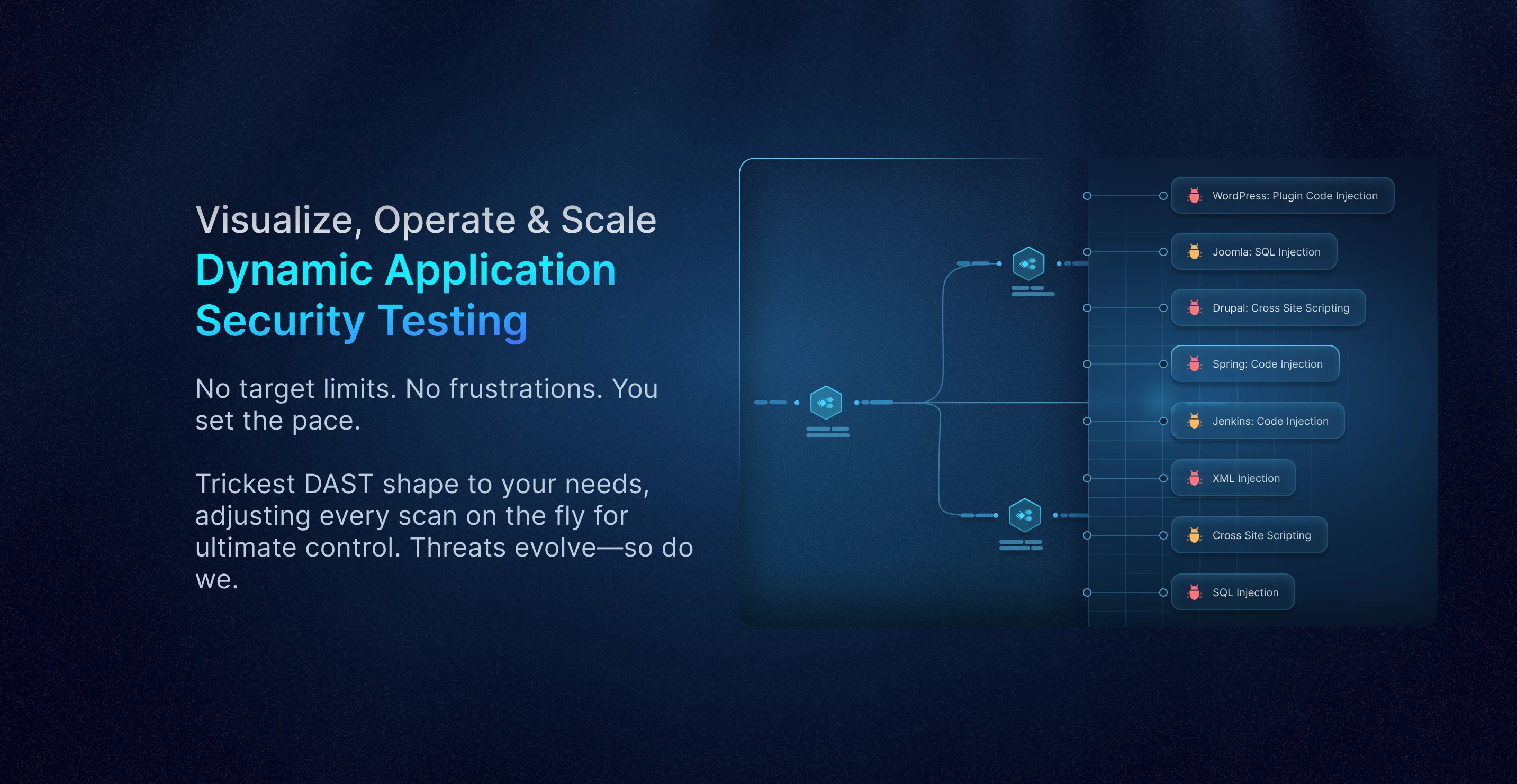 Visualize, Operate & Scale
Dynamic Application Security Testing

No target limits. No frustrations. You set the pace.

Trickest DAST shape to your needs, adjusting every scan on the fly for ultimate control. Threats evolve—so do we.

WordPress: Plugin Code Injection
Joomla: SQL Injection
Drupal: Cross Site Scripting
Spring: Code Injection
Jenkins: Code Injection
XML Injection
Cross Site Scripting
SQL Injection